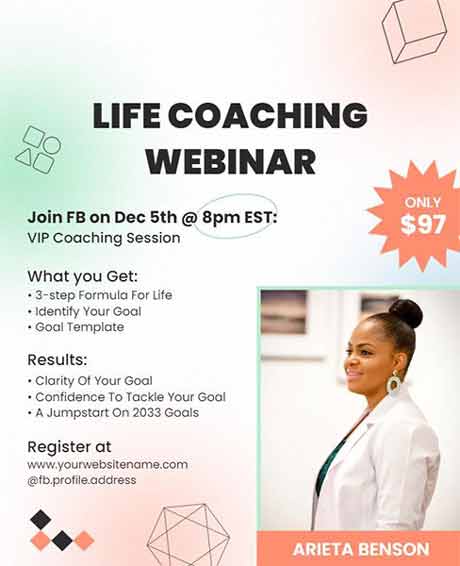 LIFE COACHING WEBINAR

ONLY $97

Join FB on Dec 5th @ 8pm EST:
VIP Coaching Session

What you Get:
• 3-step Formula For Life
• Identify Your Goal
• Goal Template

Results:
• Clarity Of Your Goal
• Confidence To Tackle Your Goal
• A Jumpstart On 2033 Goals

Register at
www.yourwebsitename.com
@fb.profile.address

ARIETA BENSON